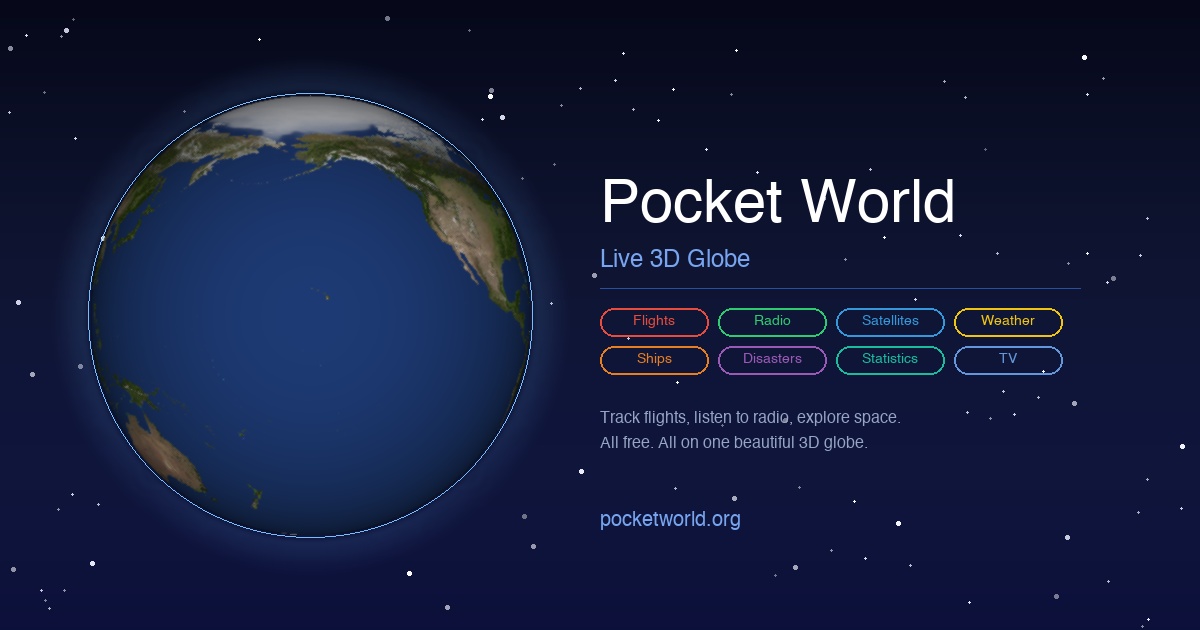 Pocket World

Live 3D Globe

Flights
Radio
Satellites
Weather
Ships
Disasters
Statistics
TV

Track flights, listen to radio, explore space.
All free. All on one beautiful 3D globe.

pocketworld.org